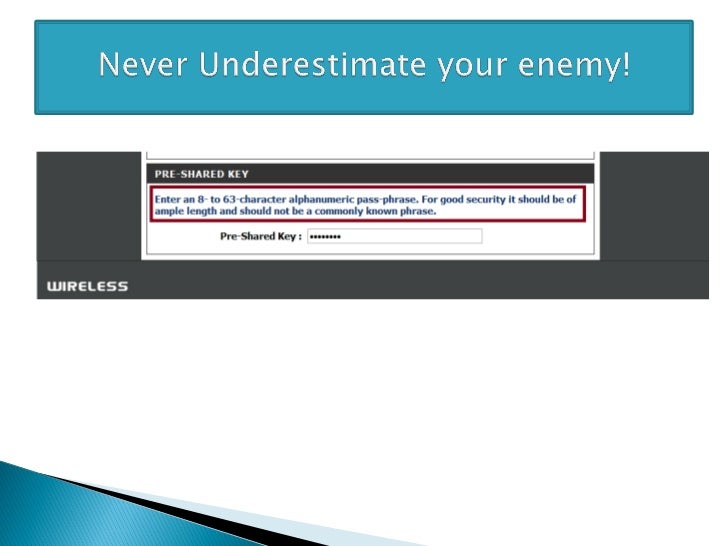 Never Underestimate your enemy!

PRE-SHARED KEY

Enter an 8- to 63-character alphanumeric pass-phrase. For good security it should be of ample length and should not be a commonly known phrase.

Pre-Shared Key : ••••••••

WIRELESS